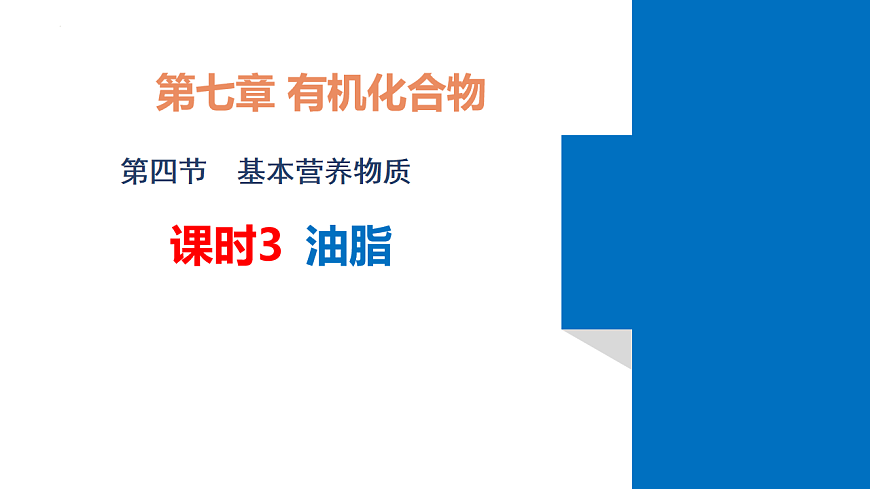 第七章 有机化合物

第四节　基本营养物质

课时3 油脂